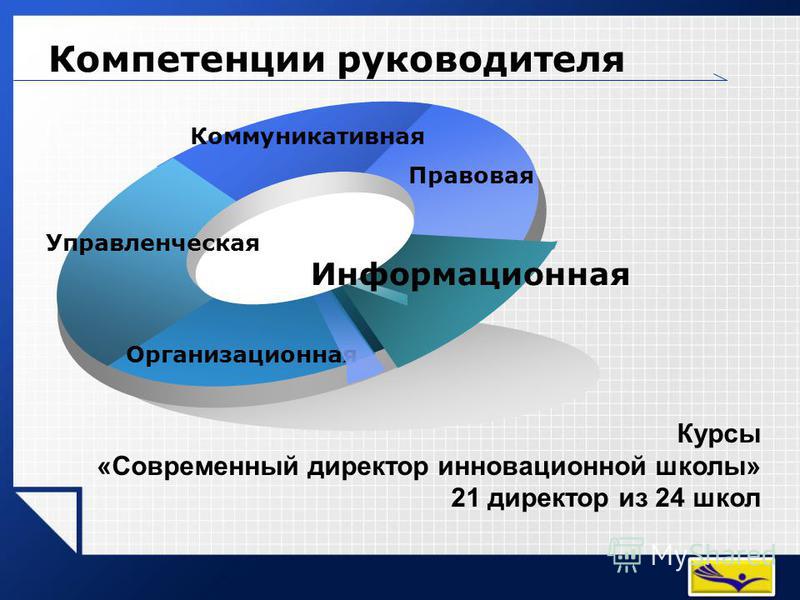 Компетенции руководителя

Коммуникативная

Правовая

Управленческая

Информационная

Организационная

Курсы
«Современный директор инновационной школы»
21 директор из 24 школ

MyShared